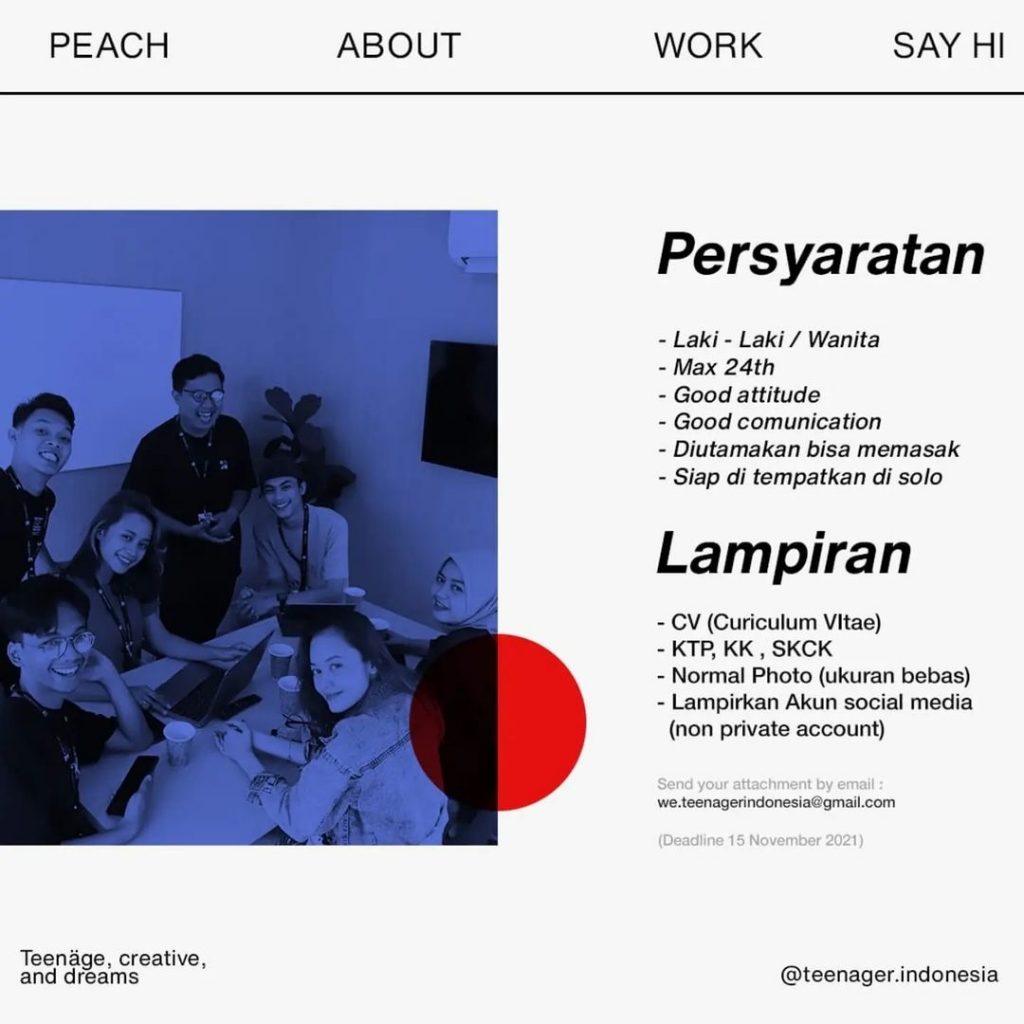 PEACH ABOUT WORK SAY HI

Persyaratan

- Laki - Laki / Wanita
- Max 24th
- Good attitude
- Good comunication
- Diutamakan bisa memasak
- Siap di tempatkan di solo

Lampiran

- CV (Curiculum VItae)
- KTP, KK , SKCK
- Normal Photo (ukuran bebas)
- Lampirkan Akun social media (non private account)

Send your attachment by email :
we.teenagerindonesia@gmail.com

(Deadline 15 November 2021)

Teenäge, creative,
and dreams

@teenager.indonesia